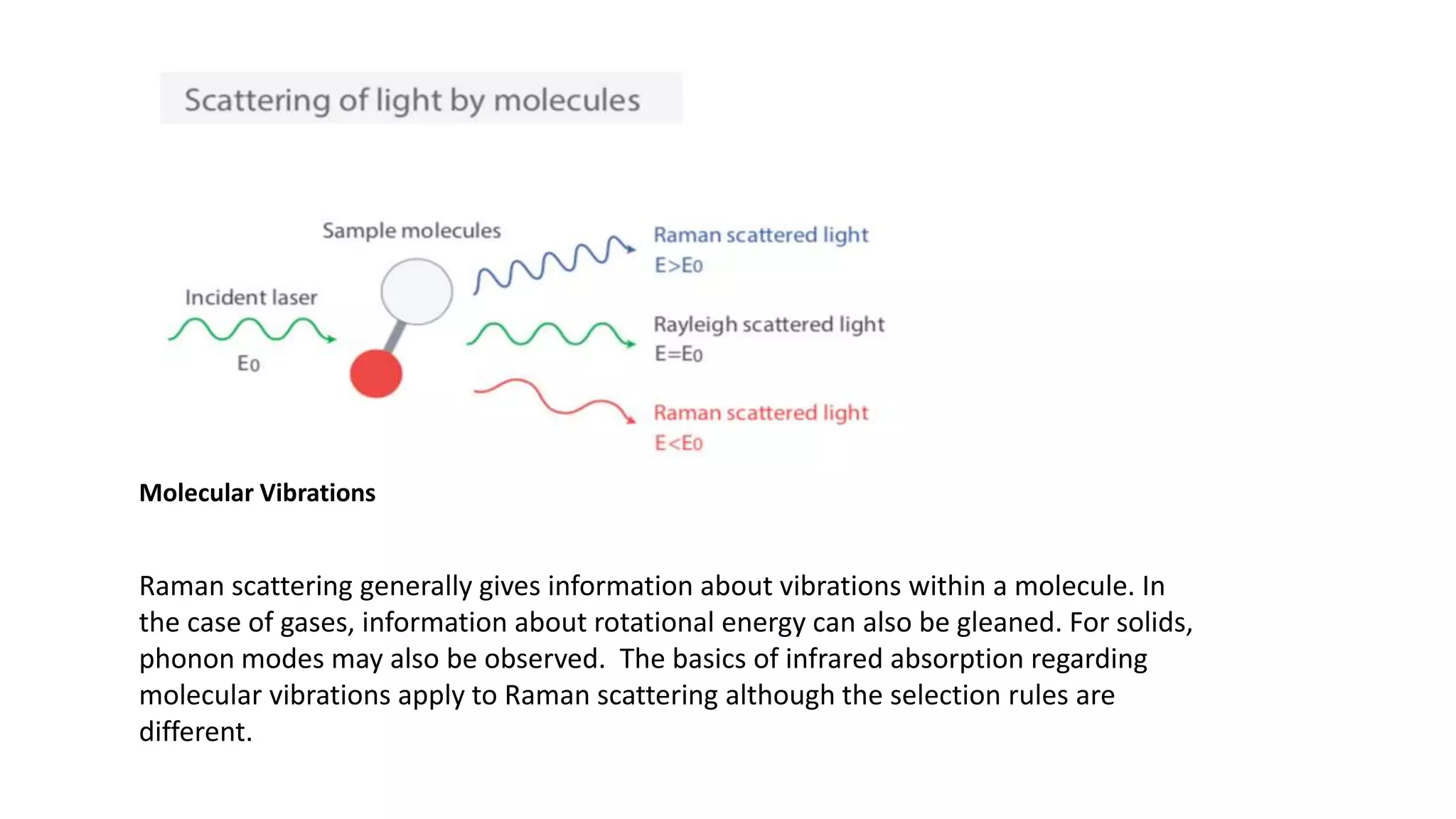 Scattering of light by molecules

Sample molecules

Incident laser

$E_0$

Raman scattered light
$E>E_0$

Rayleigh scattered light
$E=E_0$

Raman scattered light
$E<E_0$

Molecular Vibrations

Raman scattering generally gives information about vibrations within a molecule. In the case of gases, information about rotational energy can also be gleaned. For solids, phonon modes may also be observed. The basics of infrared absorption regarding molecular vibrations apply to Raman scattering although the selection rules are different.